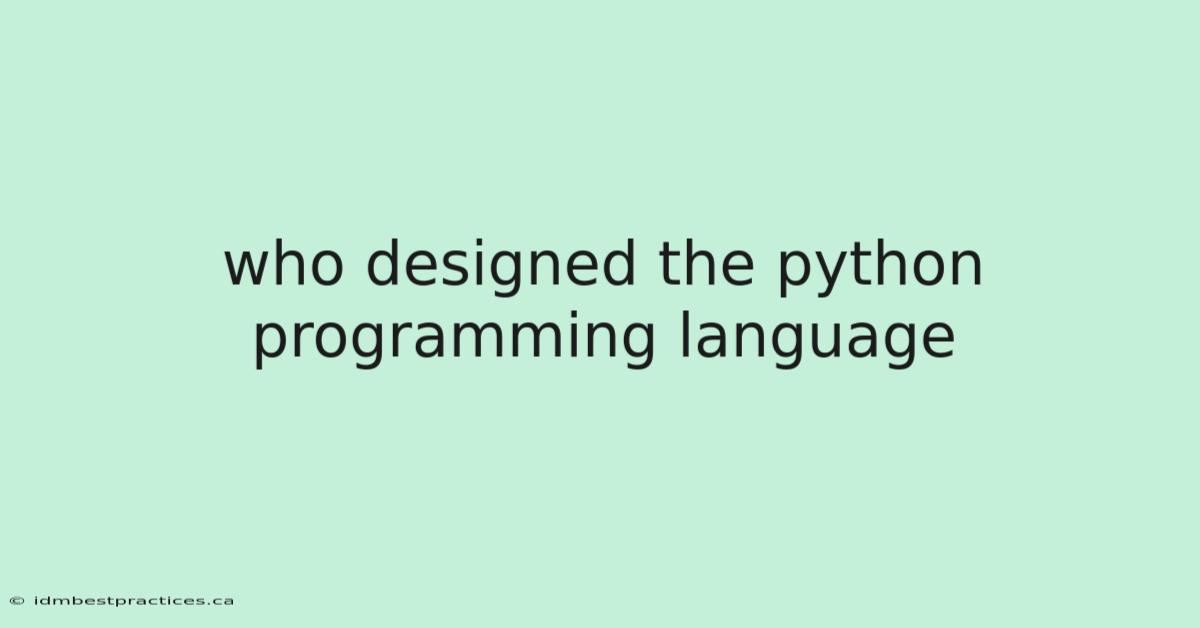 who designed the python programming language

© idmbestpractices.ca